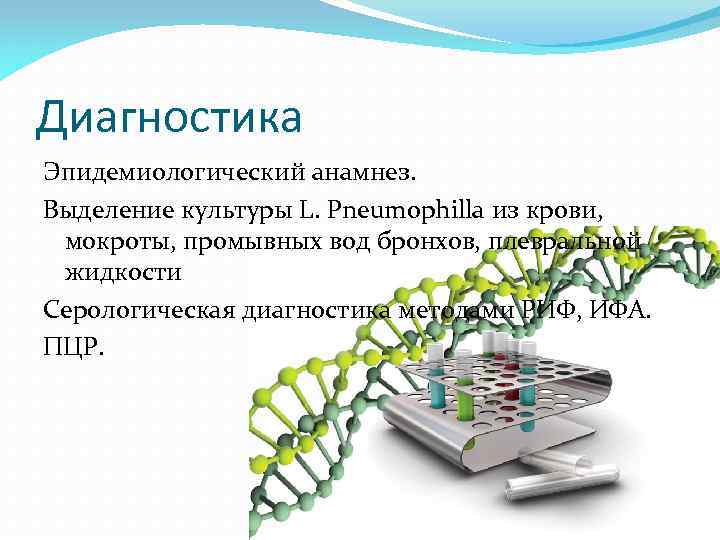 Диагностика

Эпидемиологический анамнез.

Выделение культуры L. Pneumophilla из крови, мокроты, промывных вод бронхов, плевральной жидкости

Серологическая диагностика методами РИФ, ИФА.

ПЦР.